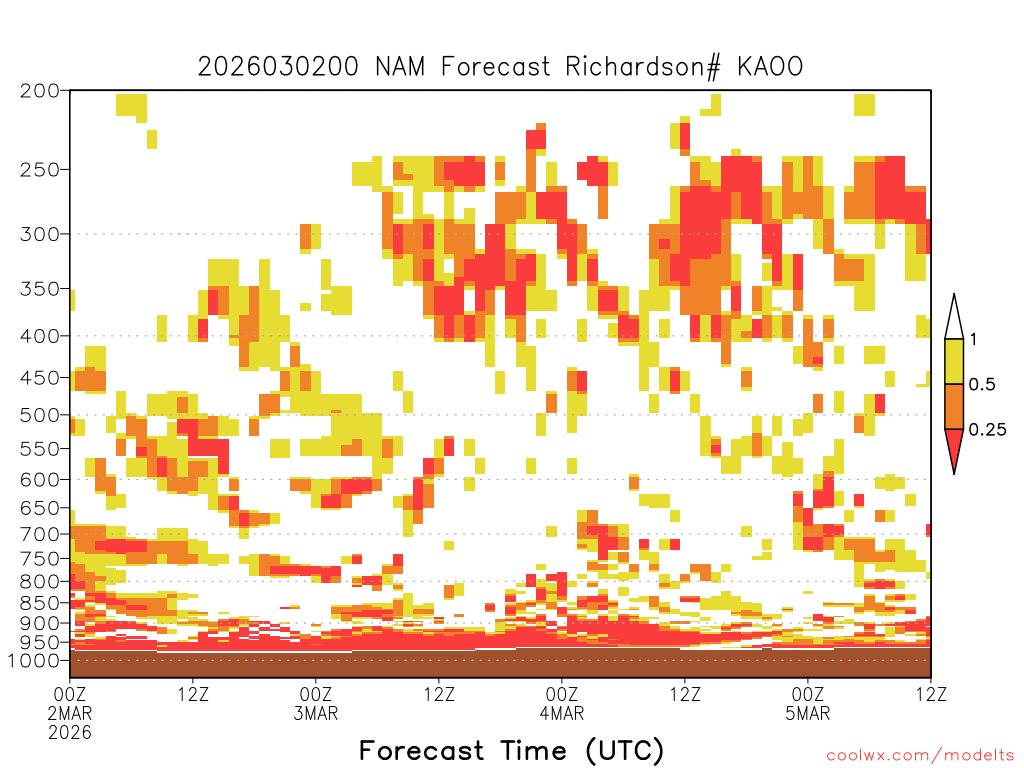 2026030200 NAM Forecast Richardson# KAOO

200
250
300
350
400
450
500
550
600
650
700
750
800
850
900
950
1000

1
0.5
0.25

00Z 2MAR 2026
12Z
00Z 3MAR
12Z
00Z 4MAR
12Z
00Z 5MAR
12Z

Forecast Time (UTC)

coolwx.com/modelts